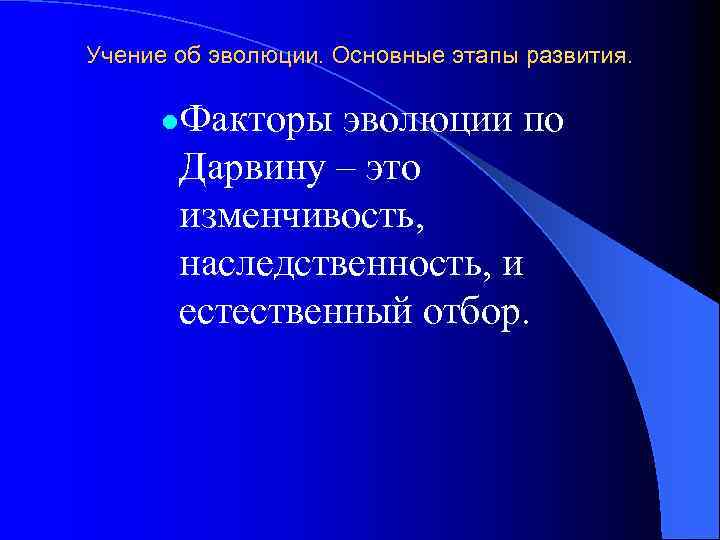 Учение об эволюции. Основные этапы развития.

Факторы эволюции по Дарвину – это изменчивость, наследственность, и естественный отбор.